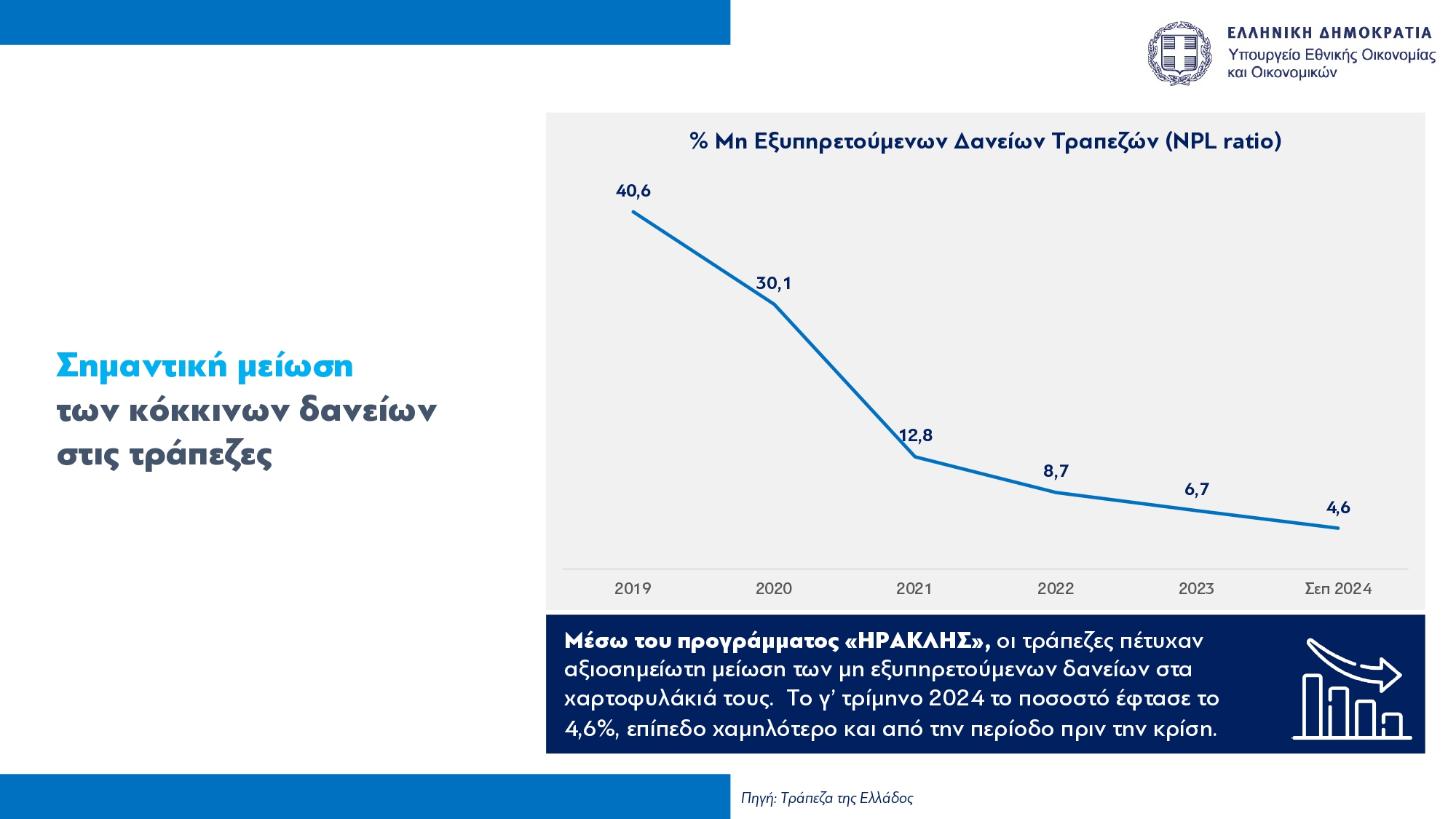 ΕΛΛΗΝΙΚΗ ΔΗΜΟΚΡΑΤΙΑ
Υπουργείο Εθνικής Οικονομίας και Οικονομικών

Σημαντική μείωση των κόκκινων δανείων στις τράπεζες

% Μη Εξυπηρετούμενων Δανείων Τραπεζών (NPL ratio)

40,6
30,1
12,8
8,7
6,7
4,6

2019
2020
2021
2022
2023
Σεπ 2024

Μέσω του προγράμματος «ΗΡΑΚΛΗΣ», οι τράπεζες πέτυχαν αξιοσημείωτη μείωση των μη εξυπηρετούμενων δανείων στα χαρτοφυλάκιά τους. Το γ' τρίμηνο 2024 το ποσοστό έφτασε το 4,6%, επίπεδο χαμηλότερο και από την περίοδο πριν την κρίση.

Πηγή: Τράπεζα της Ελλάδος